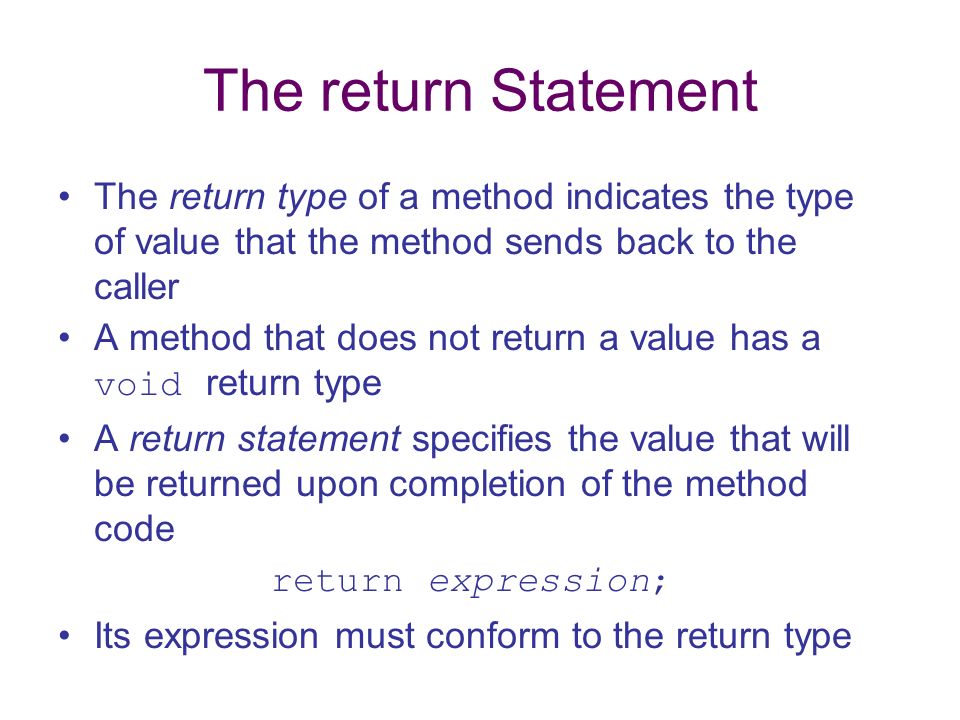 The return Statement

• The return type of a method indicates the type of value that the method sends back to the caller

• A method that does not return a value has a void return type

• A return statement specifies the value that will be returned upon completion of the method code

return expression;

• Its expression must conform to the return type